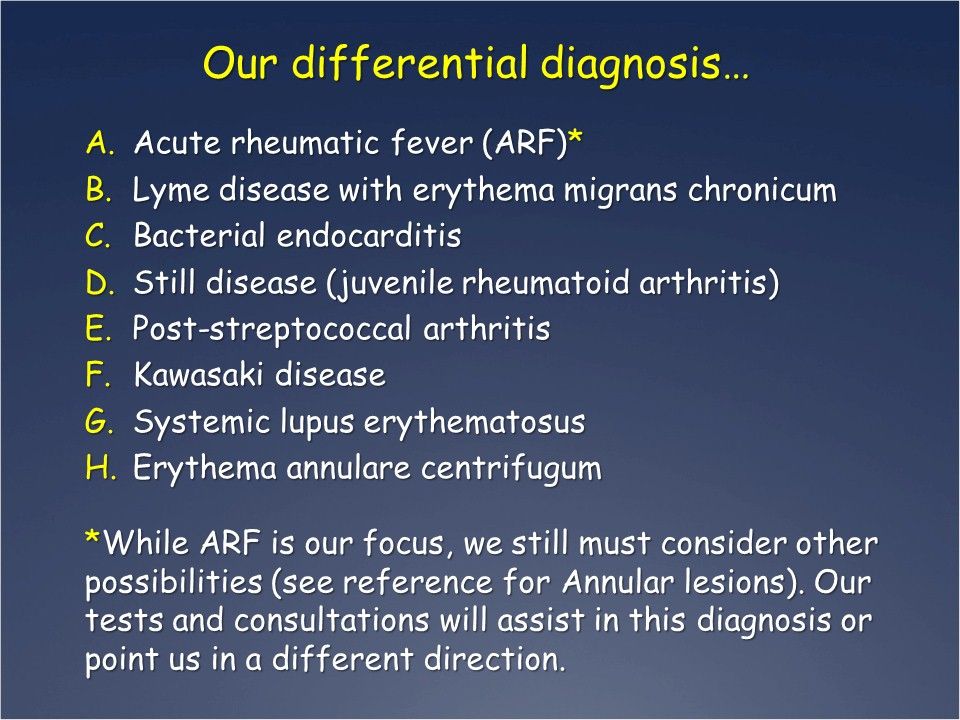 Our differential diagnosis…

A. Acute rheumatic fever (ARF)*
B. Lyme disease with erythema migrans chronicum
C. Bacterial endocarditis
D. Still disease (juvenile rheumatoid arthritis)
E. Post-streptococcal arthritis
F. Kawasaki disease
G. Systemic lupus erythematosus
H. Erythema annulare centrifugum

*While ARF is our focus, we still must consider other possibilities (see reference for Annular lesions). Our tests and consultations will assist in this diagnosis or point us in a different direction.